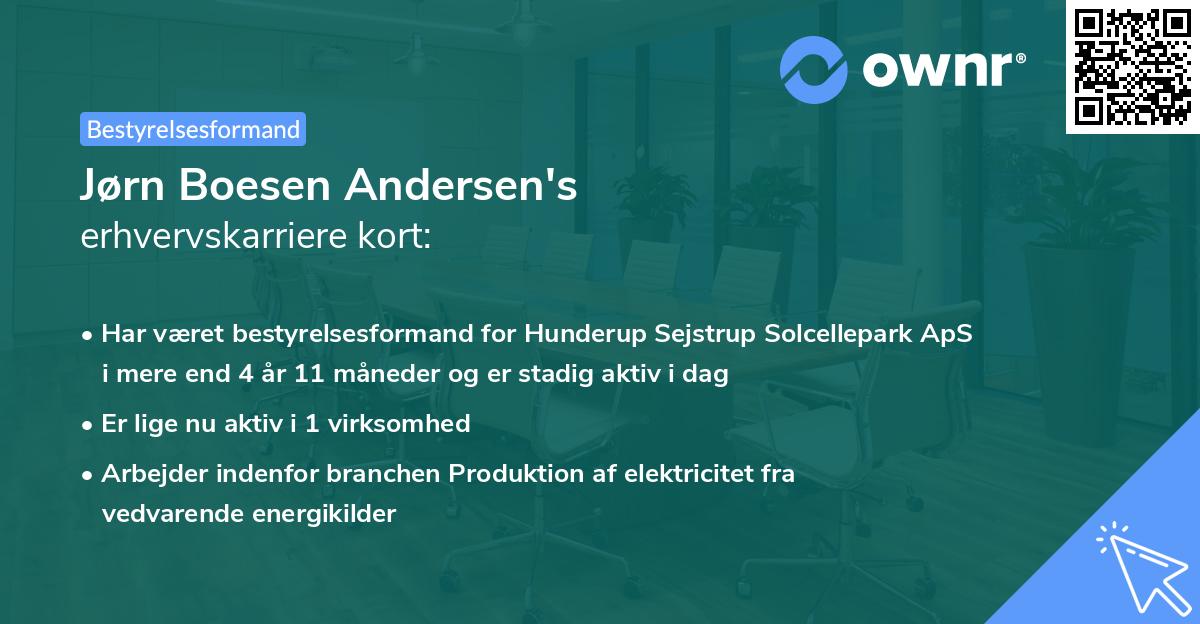 ownr®

Bestyrelsesformand

Jørn Boesen Andersen's
erhvervskarriere kort:

• Har været bestyrelsesformand for Hunderup Sejstrup Solcellepark ApS i mere end 4 år 11 måneder og er stadig aktiv i dag

• Er lige nu aktiv i 1 virksomhed

• Arbejder indenfor branchen Produktion af elektricitet fra vedvarende energikilder